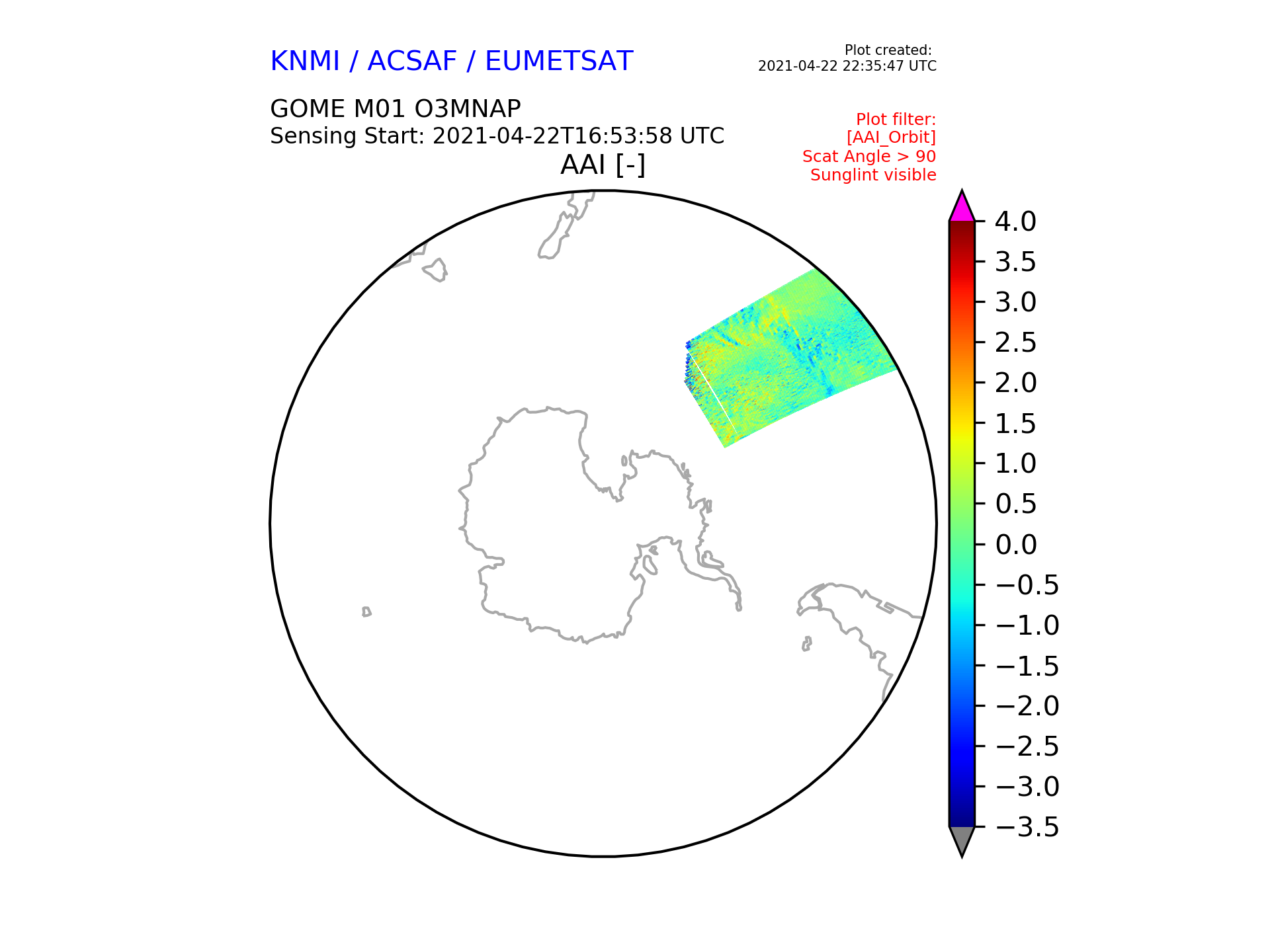 KNMI / ACSAF / EUMETSAT

Plot created:
2021-04-22 22:35:47 UTC

GOME M01 O3MNAP
Sensing Start: 2021-04-22T16:53:58 UTC

Plot filter:
[AAI_Orbit]
Scat Angle > 90
Sunglint visible

AAI [-]

4.0
3.5
3.0
2.5
2.0
1.5
1.0
0.5
0.0
−0.5
−1.0
−1.5
−2.0
−2.5
−3.0
−3.5